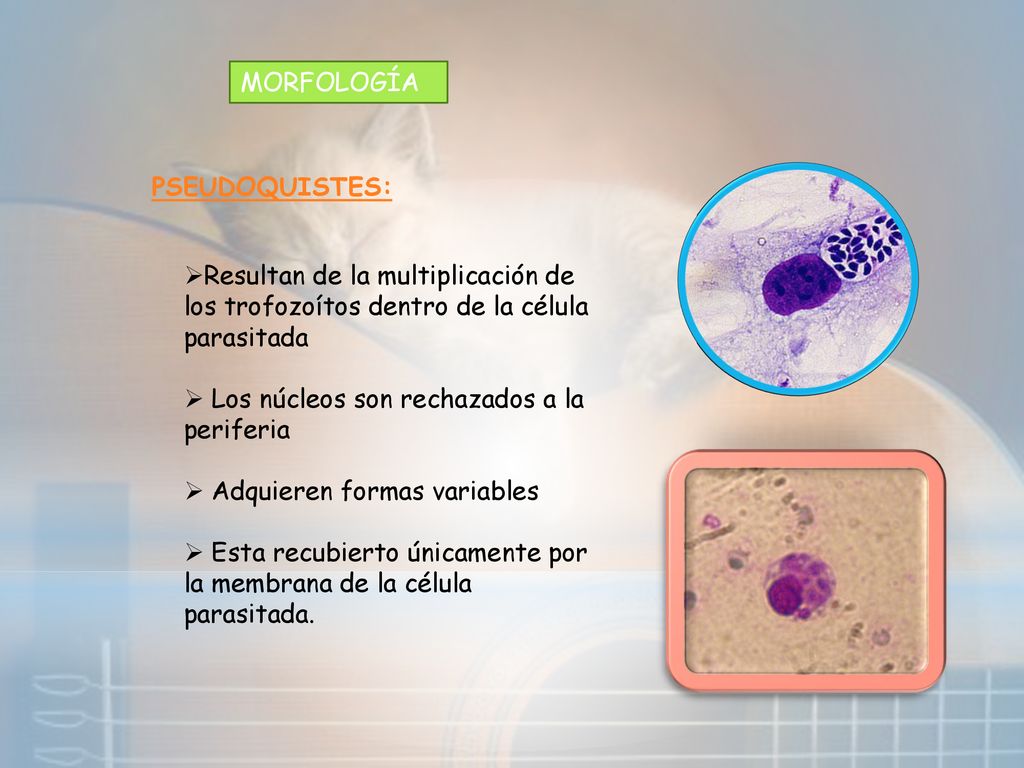 MORFOLOGÍA

PSEUDOQUISTES:

➢Resultan de la multiplicación de los trofozoítos dentro de la célula parasitada

➢ Los núcleos son rechazados a la periferia

➢ Adquieren formas variables

➢ Esta recubierto únicamente por la membrana de la célula parasitada.